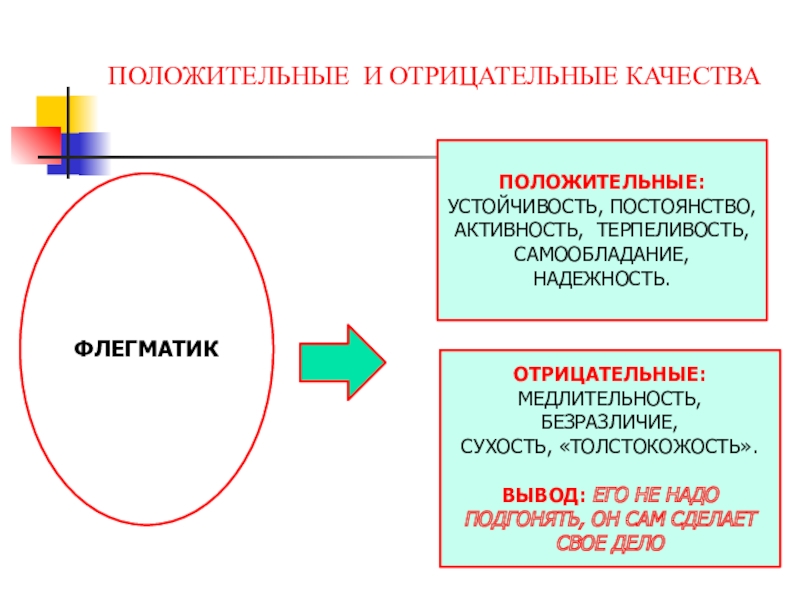 ПОЛОЖИТЕЛЬНЫЕ И ОТРИЦАТЕЛЬНЫЕ КАЧЕСТВА

ФЛЕГМАТИК

ПОЛОЖИТЕЛЬНЫЕ:
УСТОЙЧИВОСТЬ, ПОСТОЯНСТВО, АКТИВНОСТЬ, ТЕРПЕЛИВОСТЬ, САМООБЛАДАНИЕ, НАДЕЖНОСТЬ.

ОТРИЦАТЕЛЬНЫЕ:
МЕДЛИТЕЛЬНОСТЬ, БЕЗРАЗЛИЧИЕ, СУХОСТЬ, «ТОЛСТОКОЖОСТЬ».

ВЫВОД: ЕГО НЕ НАДО ПОДГОНЯТЬ, ОН САМ СДЕЛАЕТ СВОЕ ДЕЛО